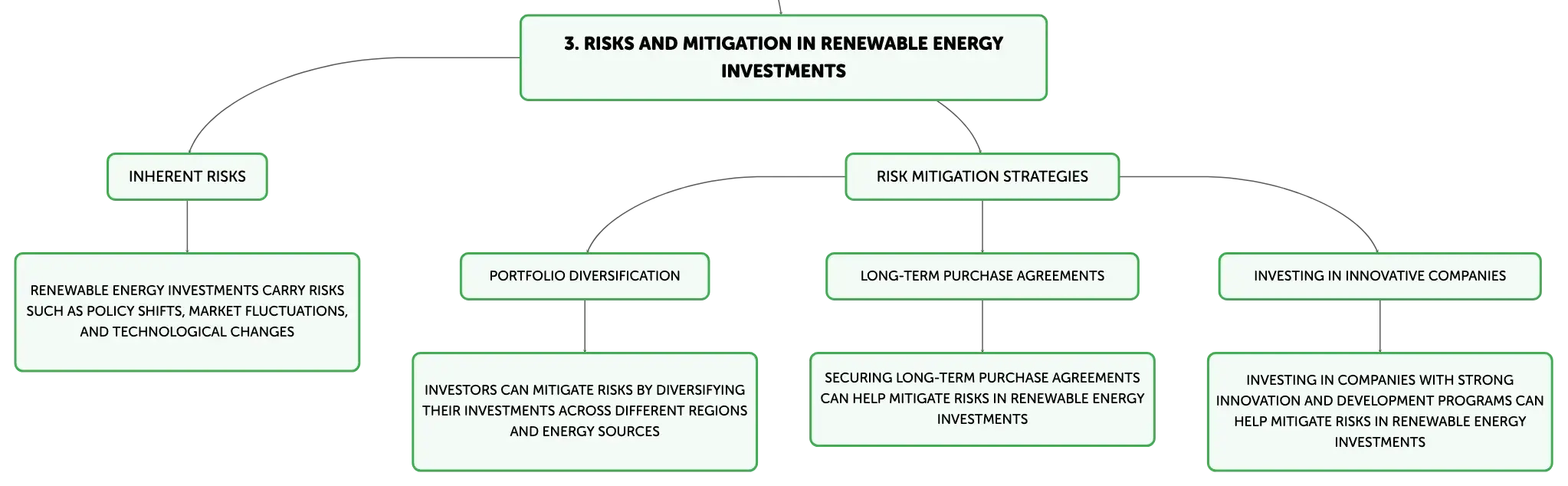 3. RISKS AND MITIGATION IN RENEWABLE ENERGY INVESTMENTS

INHERENT RISKS

RENEWABLE ENERGY INVESTMENTS CARRY RISKS SUCH AS POLICY SHIFTS, MARKET FLUCTUATIONS, AND TECHNOLOGICAL CHANGES

RISK MITIGATION STRATEGIES

PORTFOLIO DIVERSIFICATION

INVESTORS CAN MITIGATE RISKS BY DIVERSIFYING THEIR INVESTMENTS ACROSS DIFFERENT REGIONS AND ENERGY SOURCES

LONG-TERM PURCHASE AGREEMENTS

SECURING LONG-TERM PURCHASE AGREEMENTS CAN HELP MITIGATE RISKS IN RENEWABLE ENERGY INVESTMENTS

INVESTING IN INNOVATIVE COMPANIES

INVESTING IN COMPANIES WITH STRONG INNOVATION AND DEVELOPMENT PROGRAMS CAN HELP MITIGATE RISKS IN RENEWABLE ENERGY INVESTMENTS